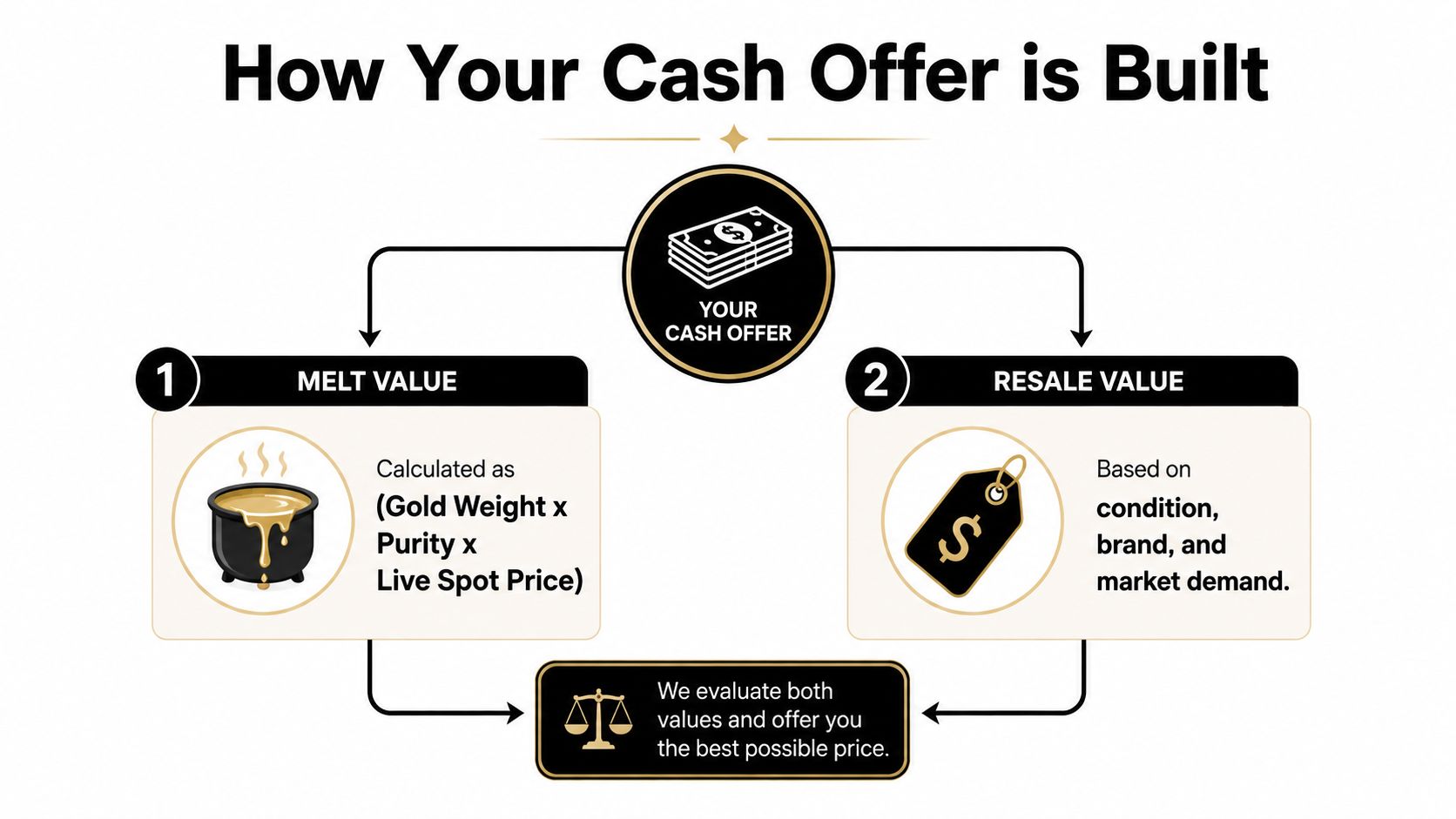 How Your Cash Offer is Built

YOUR CASH OFFER

1 MELT VALUE

Calculated as
(Gold Weight x Purity x Live Spot Price)

2 RESALE VALUE

Based on
condition, brand, and market demand.

We evaluate both values and offer you the best possible price.